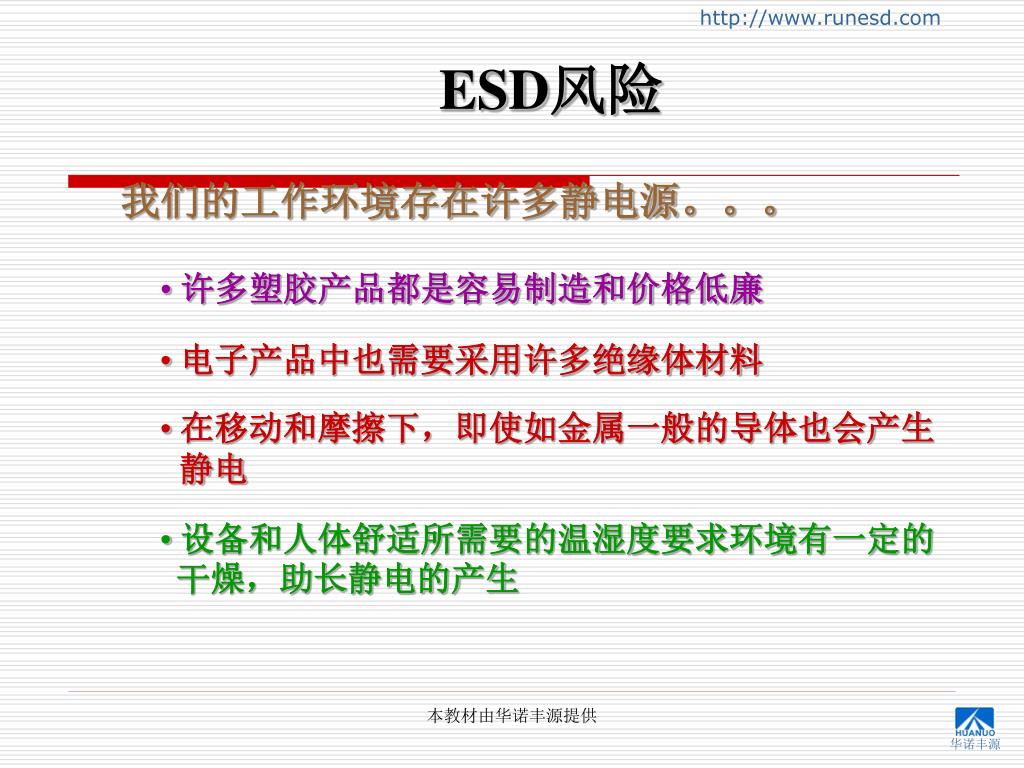 http://www.runesd.com

ESD风险

我们的工作环境存在许多静电源。。。

• 许多塑胶产品都是容易制造和价格低廉

• 电子产品中也需要采用许多绝缘体材料

• 在移动和摩擦下，即使如金属一般的导体也会产生静电

• 设备和人体舒适所需要的温湿度要求环境有一定的干燥，助长静电的产生

本教材由华诺丰源提供

HUANUO
华诺丰源